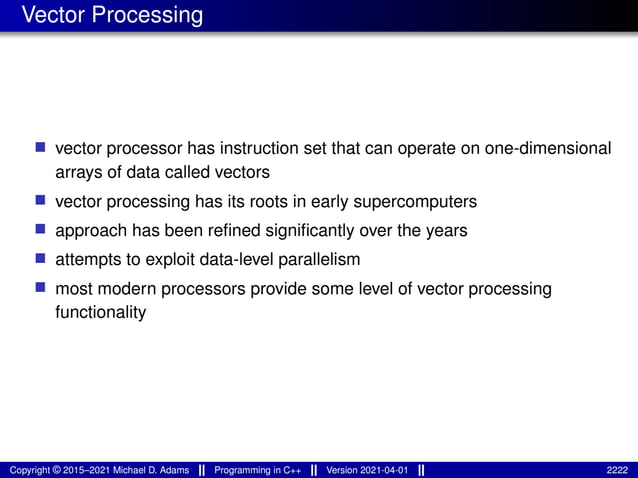 Vector Processing

- vector processor has instruction set that can operate on one-dimensional arrays of data called vectors
- vector processing has its roots in early supercomputers
- approach has been refined significantly over the years
- attempts to exploit data-level parallelism
- most modern processors provide some level of vector processing functionality

Copyright © 2015–2021 Michael D. Adams || Programming in C++ || Version 2021-04-01 || 2222